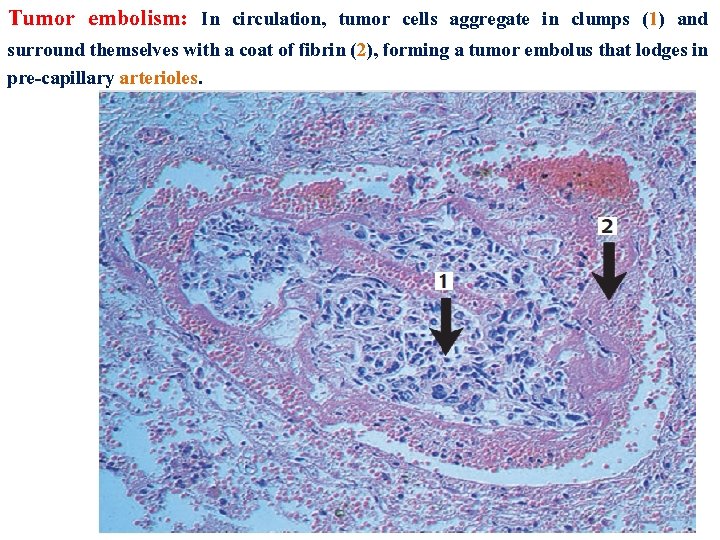 Tumor embolism: In circulation, tumor cells aggregate in clumps (1) and surround themselves with a coat of fibrin (2), forming a tumor embolus that lodges in pre-capillary arterioles.

2

1